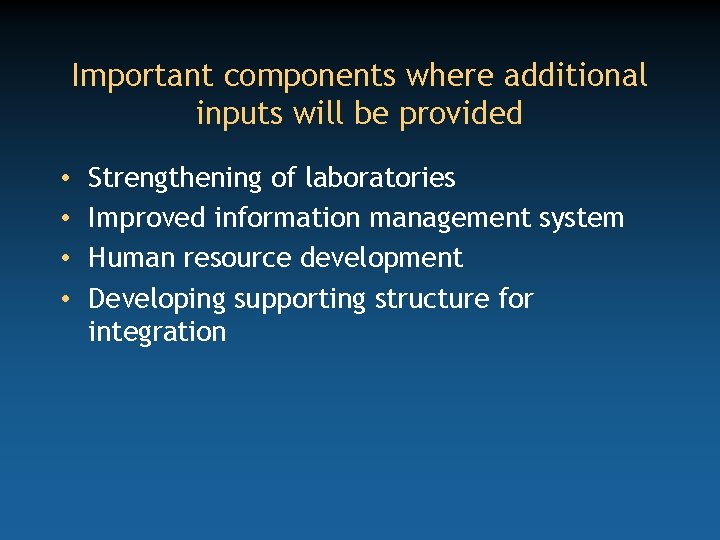 Important components where additional inputs will be provided

• Strengthening of laboratories
• Improved information management system
• Human resource development
• Developing supporting structure for integration